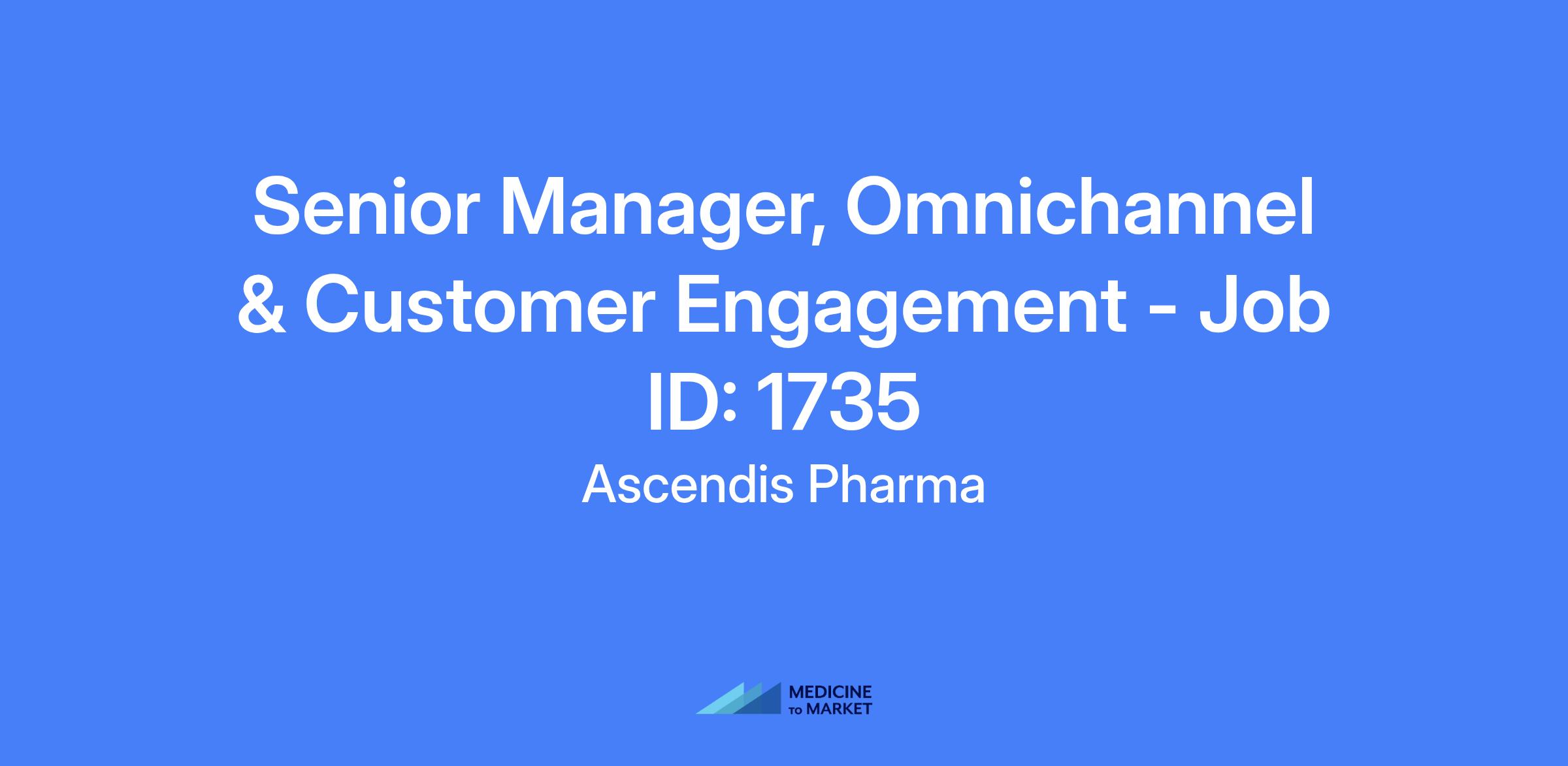 Senior Manager, Omnichannel & Customer Engagement - Job ID: 1735

Ascendis Pharma

MEDICINE TO MARKET